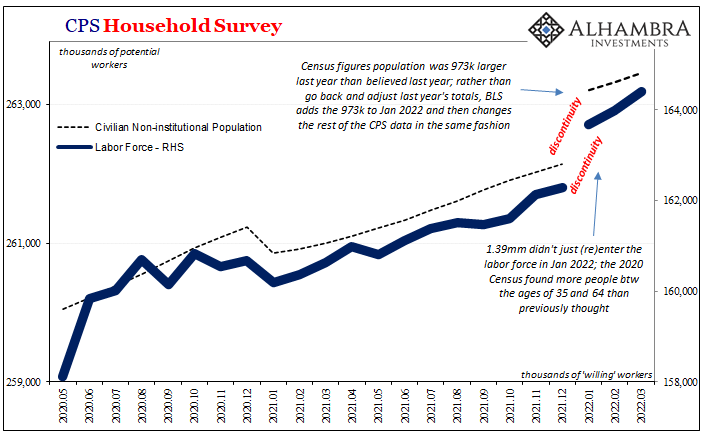 CPS Household Survey

ALHAMBRA INVESTMENTS

thousands of potential workers

Census figures population was 973k larger last year than believed last year; rather than go back and adjust last year's totals, BLS adds the 973k to Jan 2022 and then changes the rest of the CPS data in the same fashion

Civilian Non-institutional Population

Labor Force - RHS

discontinuity

discontinuity

1.39mm didn't just (re)enter the labor force in Jan 2022; the 2020 Census found more people btw the ages of 35 and 64 than previously thought

thousands of 'willing' workers

263,000
261,000
259,000

164,000
162,000
160,000
158,000

2020.05
2020.06
2020.07
2020.08
2020.09
2020.10
2020.11
2020.12
2021.01
2021.02
2021.03
2021.04
2021.05
2021.06
2021.07
2021.08
2021.09
2021.10
2021.11
2021.12
2022.01
2022.02
2022.03